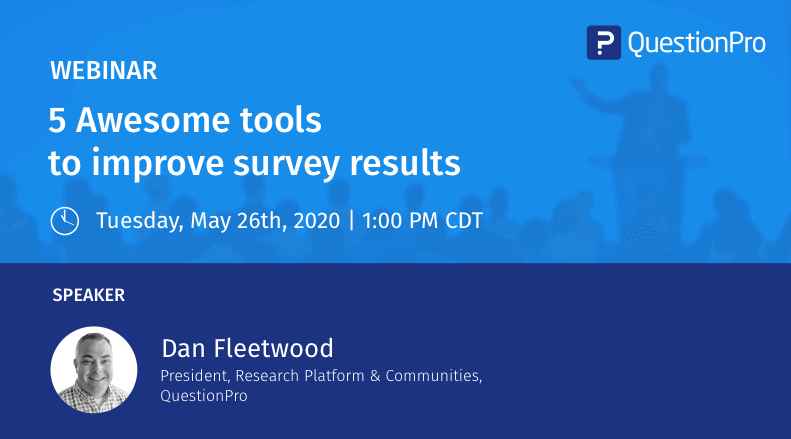 QuestionPro

WEBINAR

5 Awesome tools to improve survey results

Tuesday, May 26th, 2020 | 1:00 PM CDT

SPEAKER

Dan Fleetwood

President, Research Platform & Communities, QuestionPro